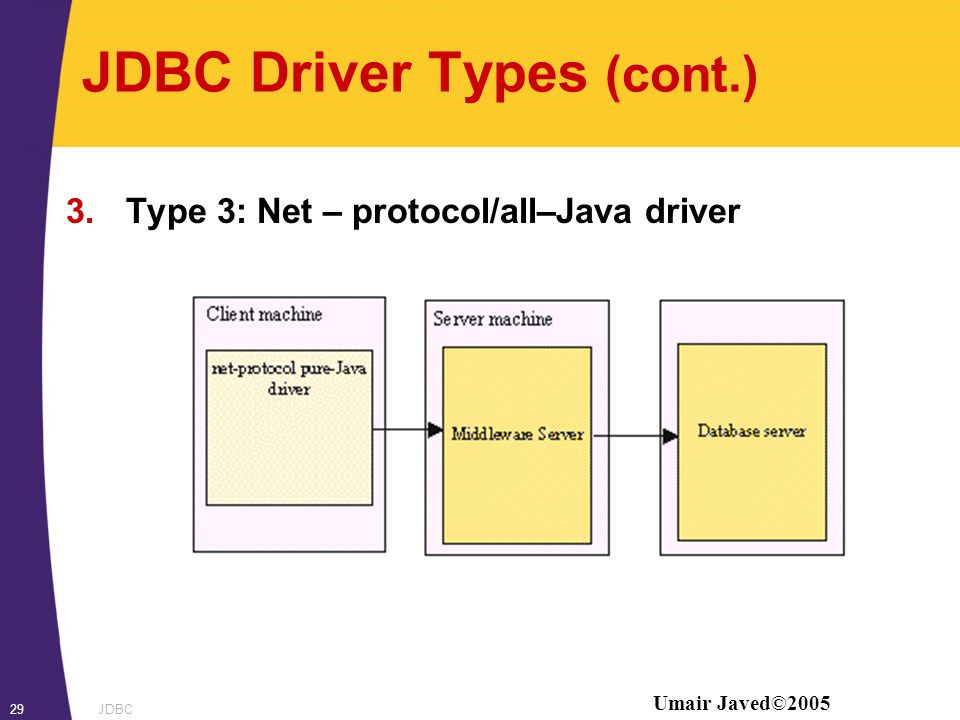 JDBC Driver Types (cont.)

3. Type 3: Net – protocol/all–Java driver

Client machine

net-protocol pure-Java driver

Server machine

Middleware Server

Database server

29 JDBC

Umair Javed©2005